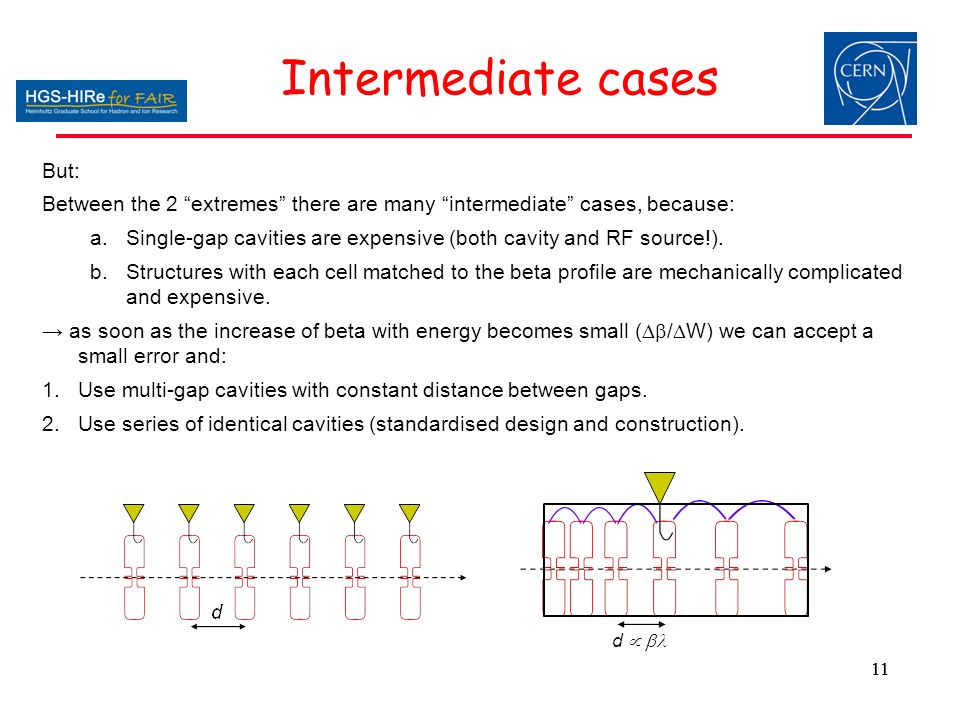 HGS-HIRe for FAIR
Helmholtz Graduate School for Hadron and Ion Research

Intermediate cases

CERN

But:

Between the 2 “extremes” there are many “intermediate” cases, because:

a. Single-gap cavities are expensive (both cavity and RF source!).

b. Structures with each cell matched to the beta profile are mechanically complicated and expensive.

→ as soon as the increase of beta with energy becomes small ($\Delta\beta/\Delta W$) we can accept a small error and:

1. Use multi-gap cavities with constant distance between gaps.

2. Use series of identical cavities (standardised design and construction).

d

$d \propto \beta\lambda$

11